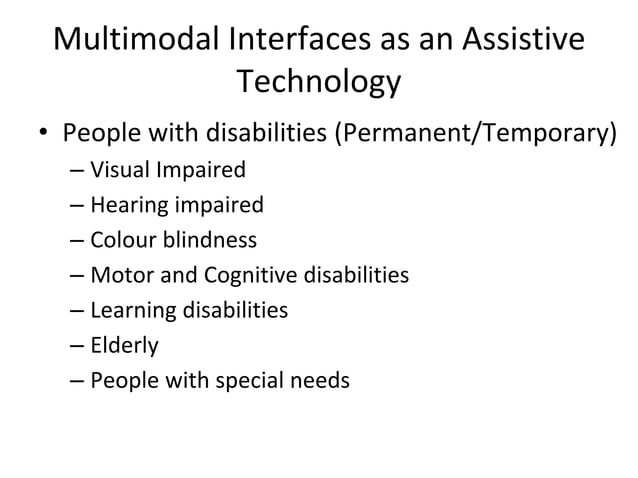 Multimodal Interfaces as an Assistive Technology

• People with disabilities (Permanent/Temporary)
– Visual Impaired
– Hearing impaired
– Colour blindness
– Motor and Cognitive disabilities
– Learning disabilities
– Elderly
– People with special needs